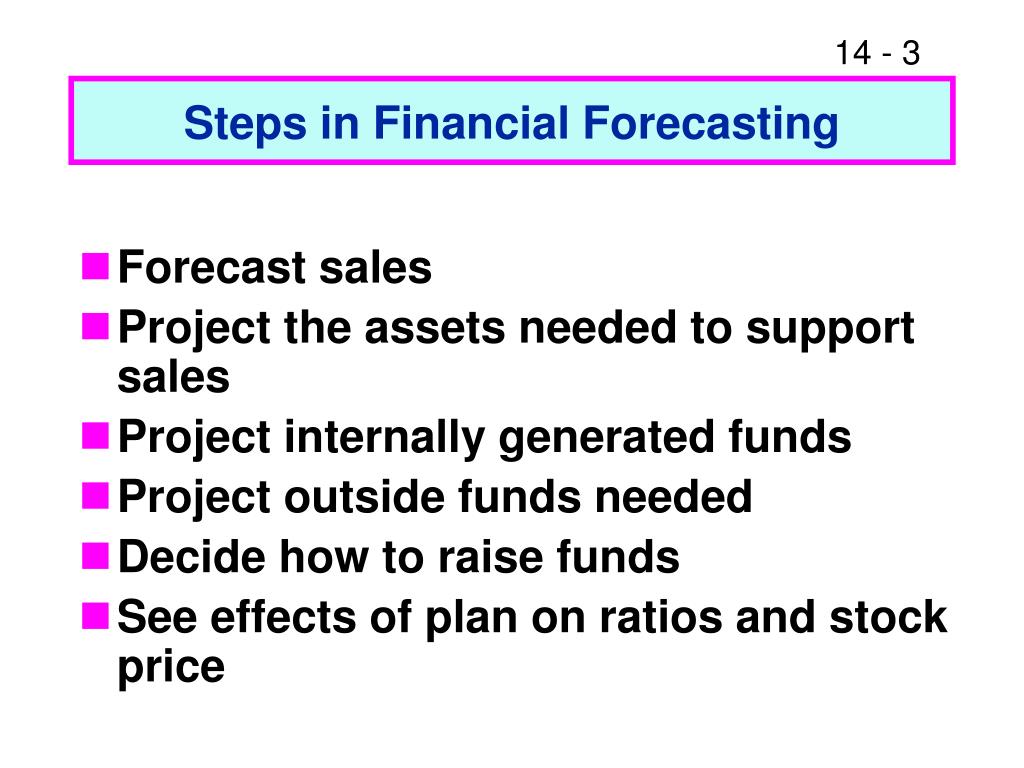 14 - 3

Steps in Financial Forecasting

- Forecast sales
- Project the assets needed to support sales
- Project internally generated funds
- Project outside funds needed
- Decide how to raise funds
- See effects of plan on ratios and stock price